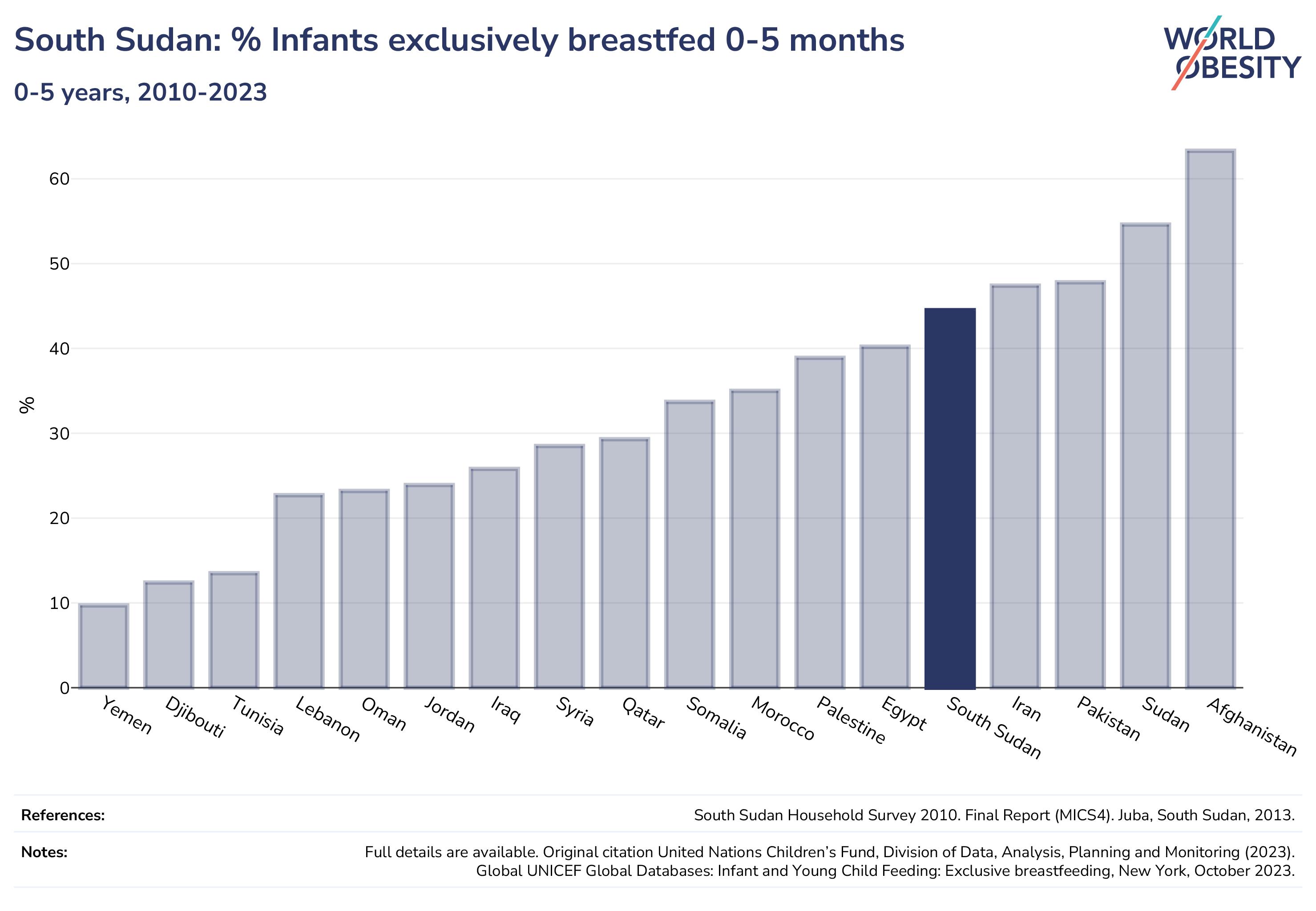 South Sudan: % Infants exclusively breastfed 0-5 months

0-5 years, 2010-2023

WORLD OBESITY

%

60
50
40
30
20
10
0

Yemen
Djibouti
Tunisia
Lebanon
Oman
Jordan
Iraq
Syria
Qatar
Somalia
Morocco
Palestine
Egypt
South Sudan
Iran
Pakistan
Sudan
Afghanistan

References: South Sudan Household Survey 2010. Final Report (MICS4). Juba, South Sudan, 2013.

Notes: Full details are available. Original citation United Nations Children's Fund, Division of Data, Analysis, Planning and Monitoring (2023). Global UNICEF Global Databases: Infant and Young Child Feeding: Exclusive breastfeeding, New York, October 2023.